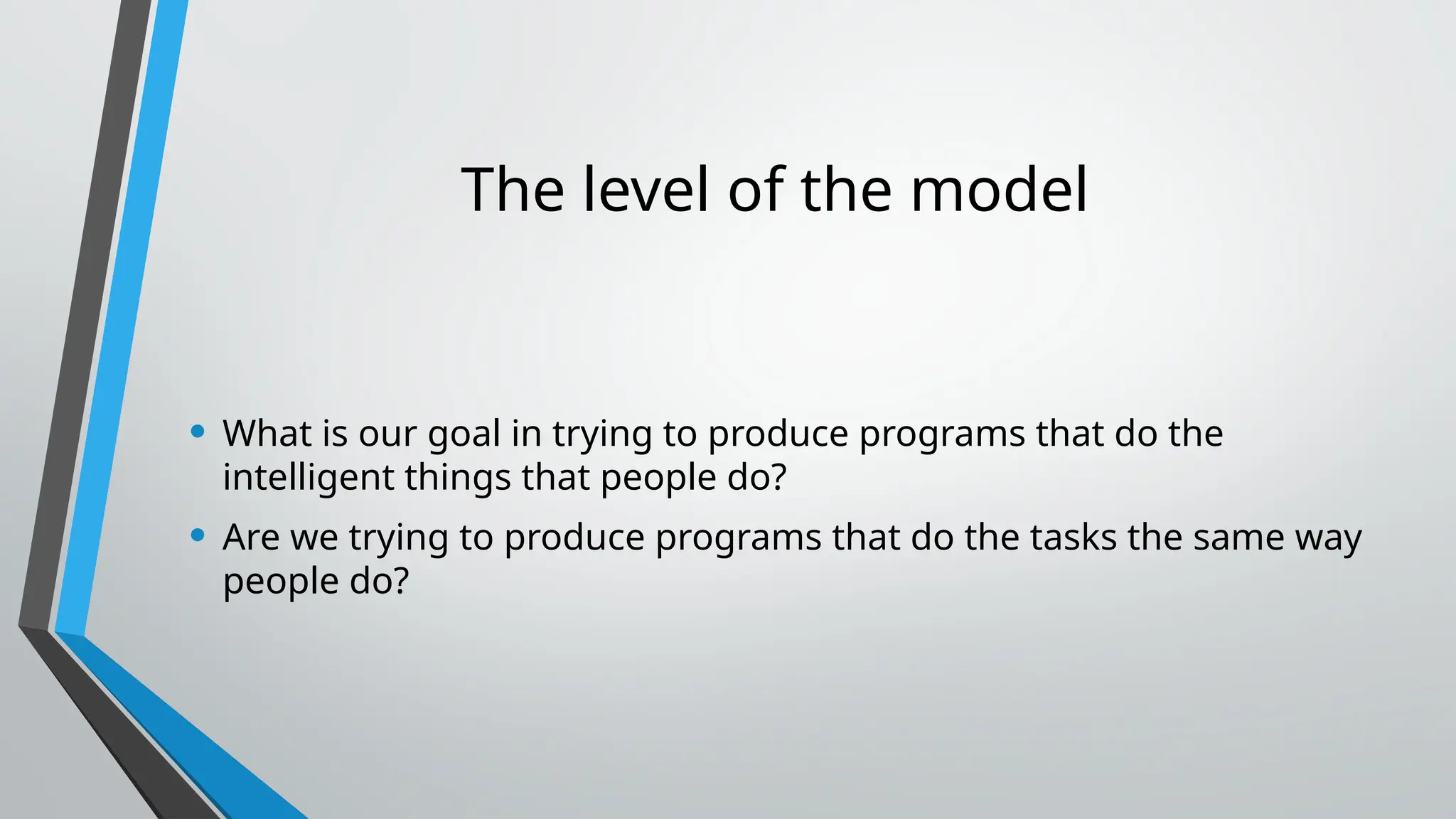 The level of the model

• What is our goal in trying to produce programs that do the intelligent things that people do?
• Are we trying to produce programs that do the tasks the same way people do?